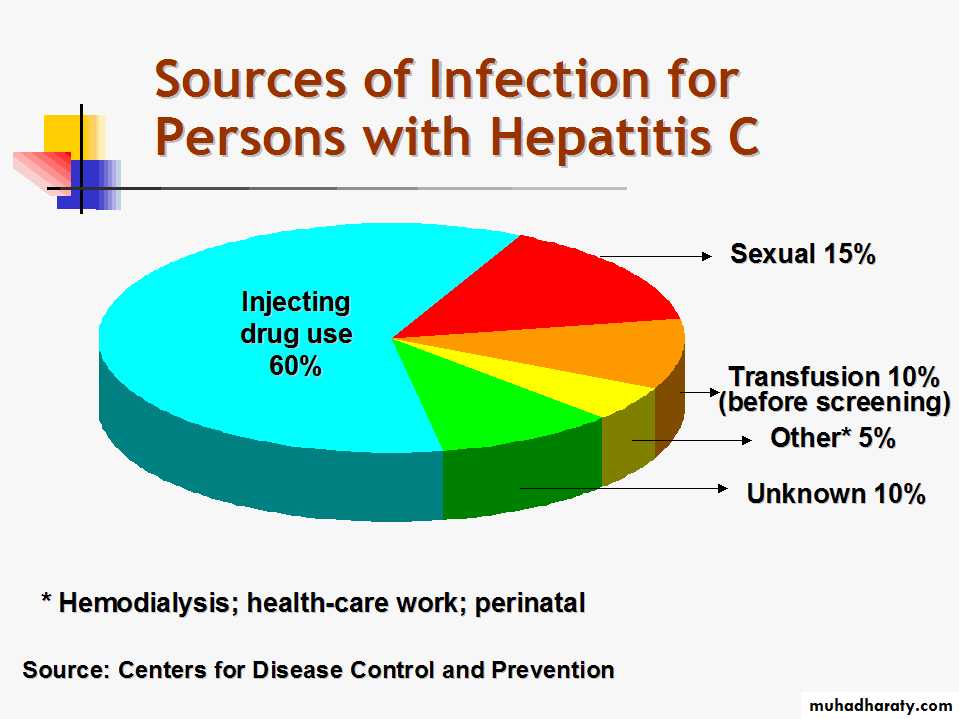 Sources of Infection for Persons with Hepatitis C

Injecting drug use 60%

Sexual 15%

Transfusion 10% (before screening)

Other* 5%

Unknown 10%

* Hemodialysis; health-care work; perinatal

Source: Centers for Disease Control and Prevention

muhadharaty.com